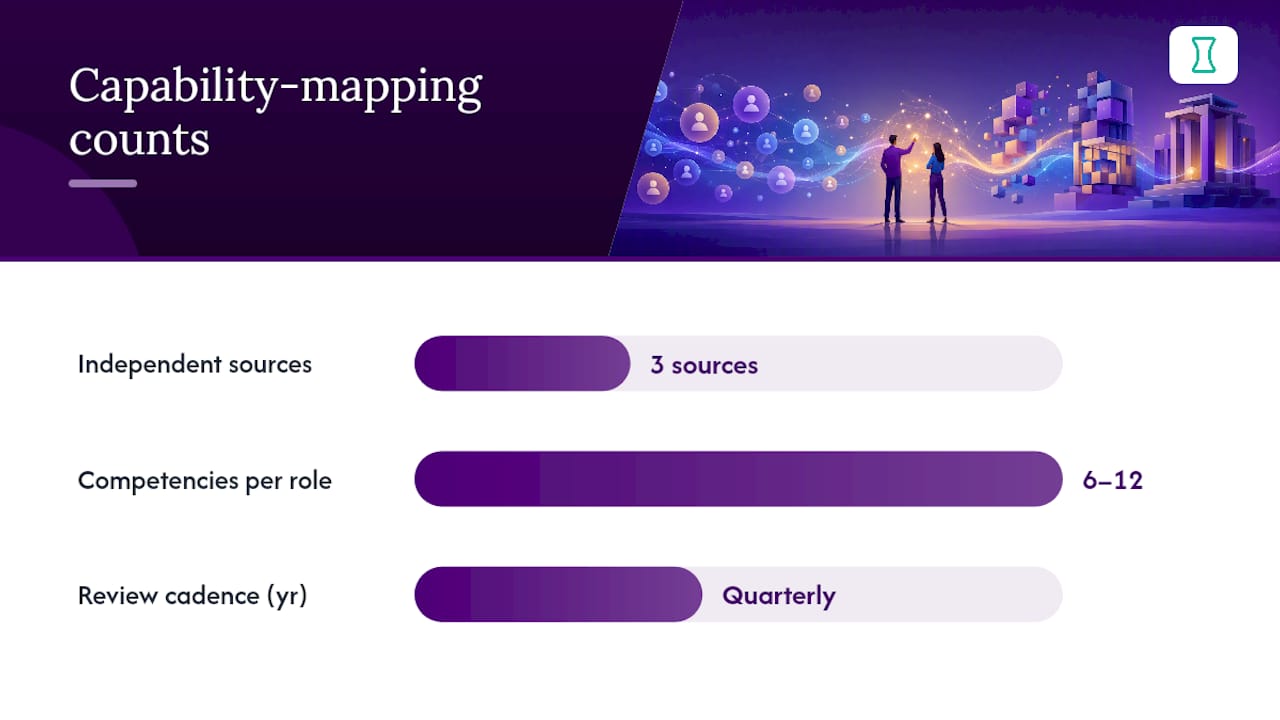 Capability-mapping counts

Independent sources
3 sources

Competencies per role
6–12

Review cadence (yr)
Quarterly